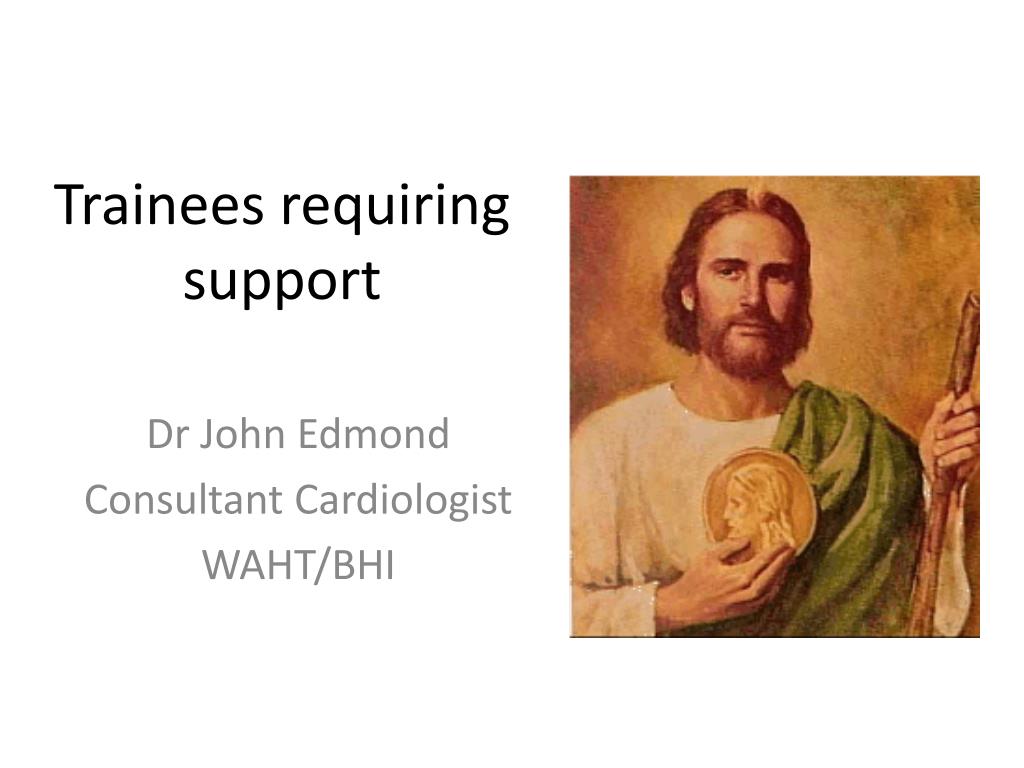 Trainees requiring support

Dr John Edmond
Consultant Cardiologist
WAHT/BHI